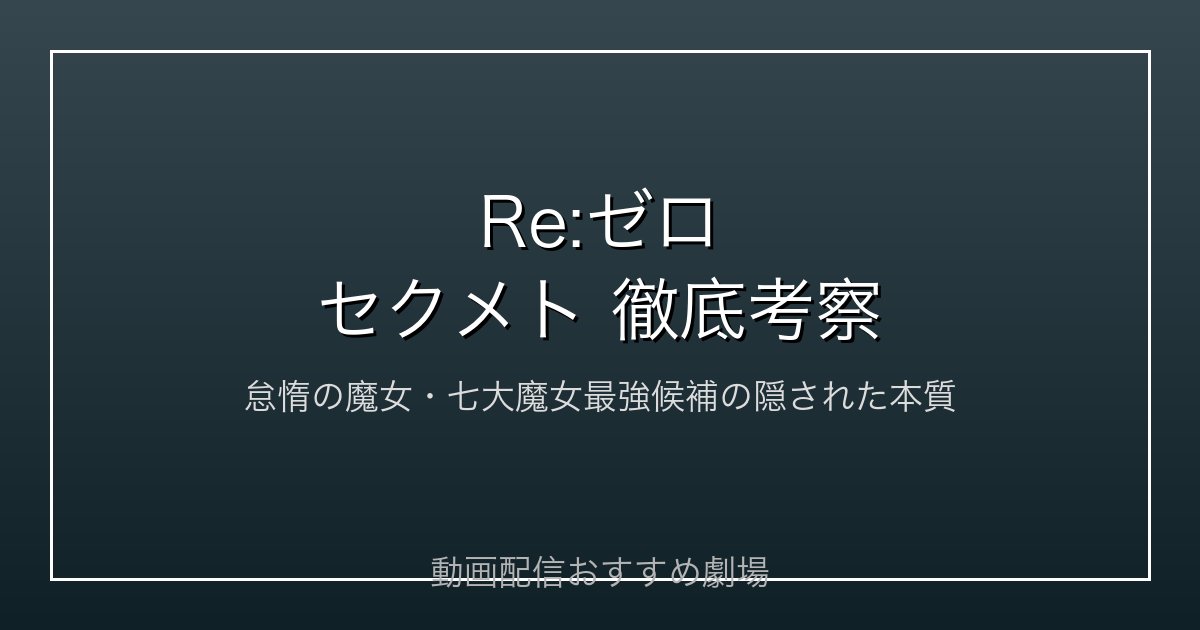 Re:ゼロ
セクメト 徹底考察

怠惰の魔女・七大魔女最強候補の隠された本質

動画配信おすすめ劇場